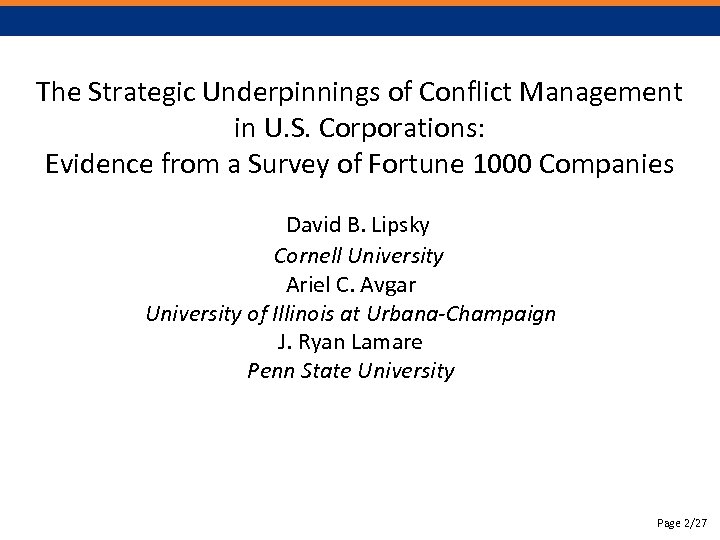 The Strategic Underpinnings of Conflict Management in U.S. Corporations:
Evidence from a Survey of Fortune 1000 Companies

David B. Lipsky
Cornell University
Ariel C. Avgar
University of Illinois at Urbana-Champaign
J. Ryan Lamare
Penn State University

Page 2/27